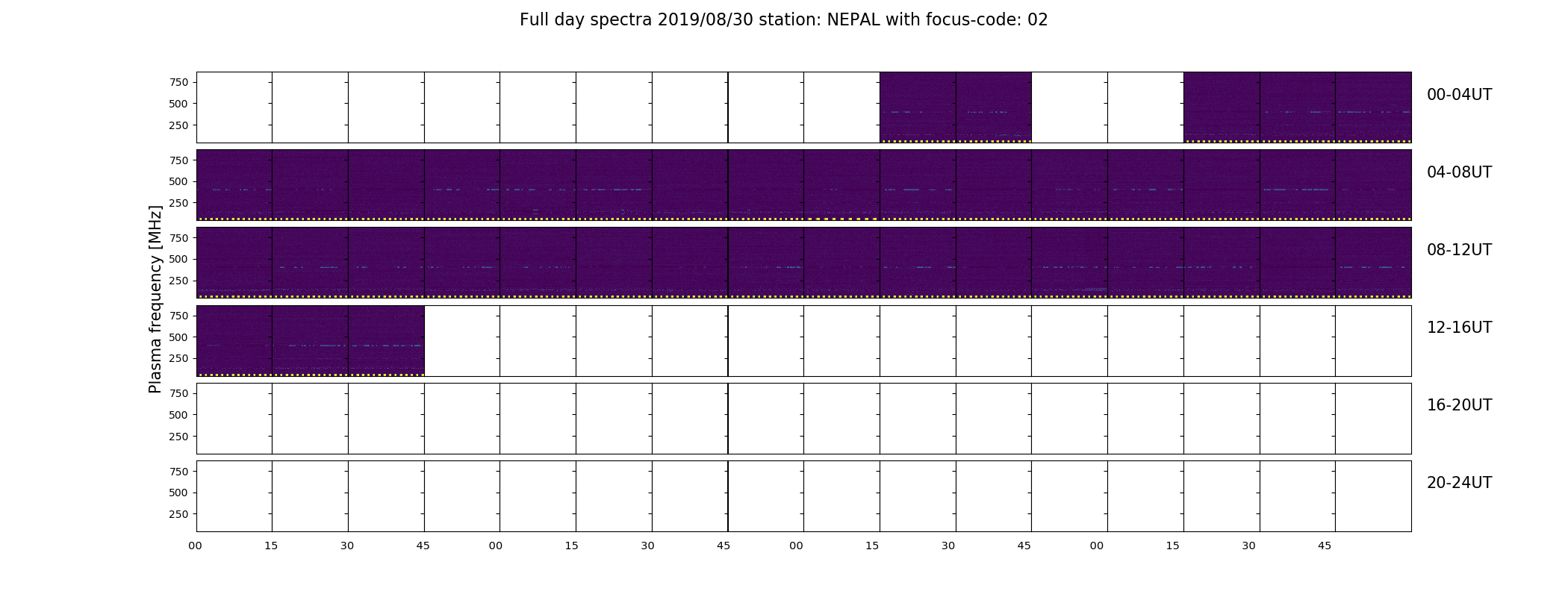 Full day spectra 2019/08/30 station: NEPAL with focus-code: 02

Plasma frequency [MHz]

750
500
250
00-04UT

750
500
250
04-08UT

750
500
250
08-12UT

750
500
250
12-16UT

750
500
250
16-20UT

750
500
250
20-24UT

00 15 30 45 00 15 30 45 00 15 30 45 00 15 30 45